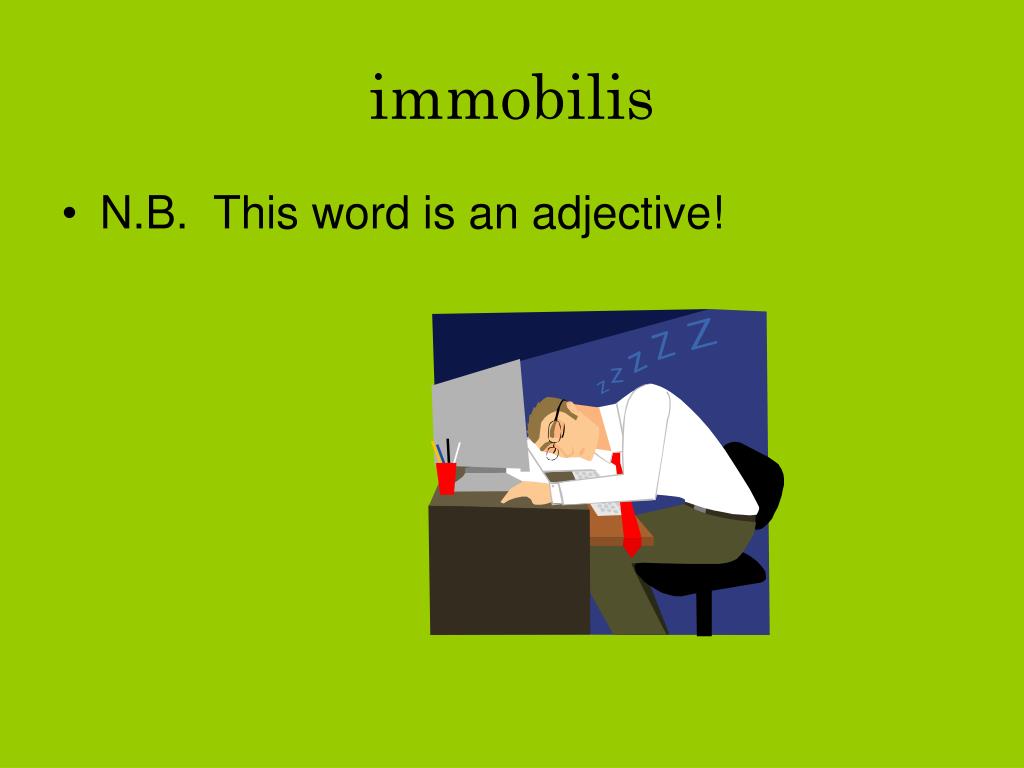 immobilis

• N.B. This word is an adjective!

z z z Z Z